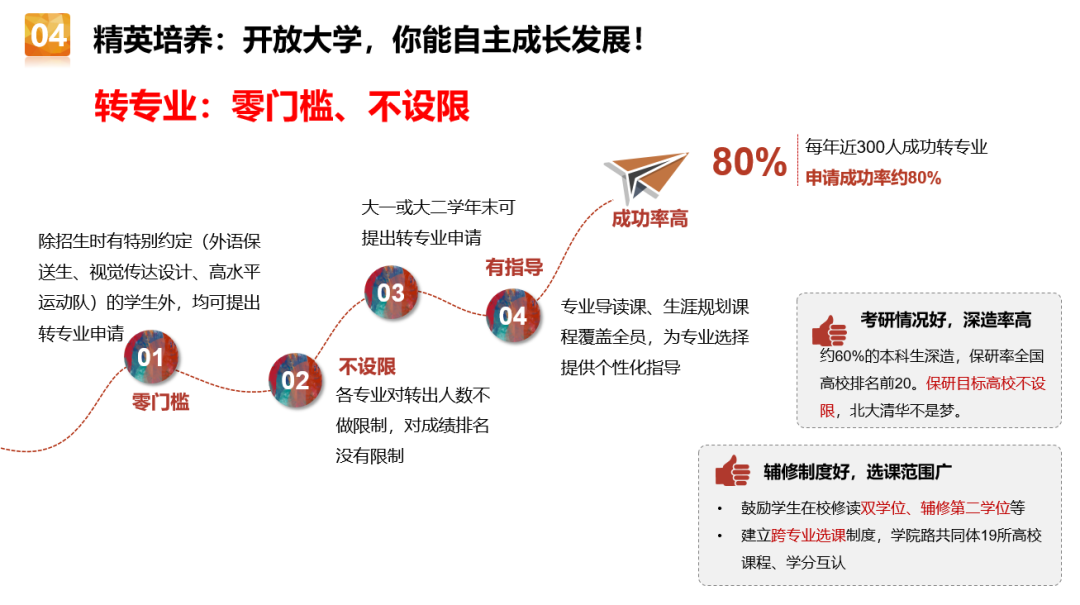 04 精英培养：开放大学，你能自主成长发展！

转专业：零门槛、不设限

除招生时有特别约定（外语保送生、视觉传达设计、高水平运动队）的学生外，均可提出转专业申请

01
零门槛

02
不设限
各专业对转出人数不做限制，对成绩排名没有限制

大一或大二学年末可提出转专业申请

03

有指导

04
专业导读课、生涯规划课程覆盖全员，为专业选择提供个性化指导

成功率高

80%
每年近300人成功转专业
申请成功率约80%

考研情况好，深造率高
约60%的本科生深造，保研率全国高校排名前20。保研目标高校不设限，北大清华不是梦。

辅修制度好，选课范围广
• 鼓励学生在校修读双学位、辅修第二学位等
• 建立跨专业选课制度，学院路共同体19所高校课程、学分互认